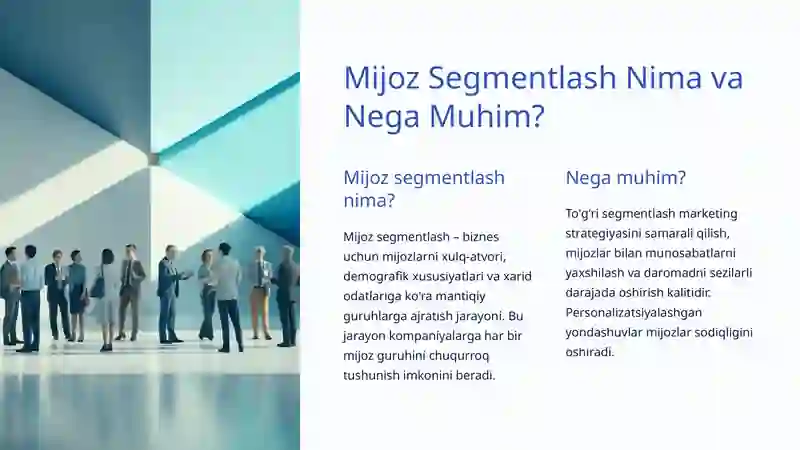 Mijoz Segmentlash Nima va Nega Muhim?

Mijoz segmentlash nima?

Mijoz segmentlash – biznes uchun mijozlarni xulq-atvori, demografik xususiyatlari va xarid odatlariga ko'ra mantiqiy guruhlarga ajratish jarayoni. Bu jarayon kompaniyalarga har bir mijoz guruhini chuqurroq tushunish imkonini beradi.

Nega muhim?

To'g'ri segmentlash marketing strategiyasini samarali qilish, mijozlar bilan munosabatlarni yaxshilash va daromadni sezilarli darajada oshirish kalitidir. Personalizatsiyalashgan yondashuvlar mijozlar sodiqligini oshiradi.